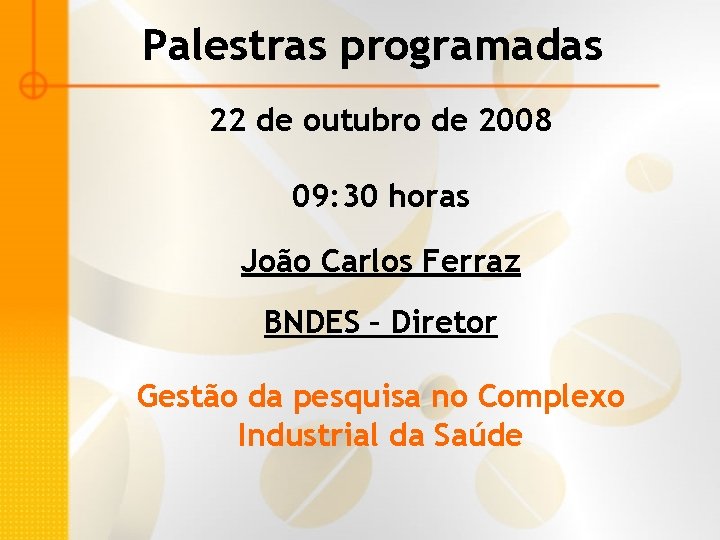 Palestras programadas

22 de outubro de 2008

09:30 horas

João Carlos Ferraz

BNDES – Diretor

Gestão da pesquisa no Complexo Industrial da Saúde